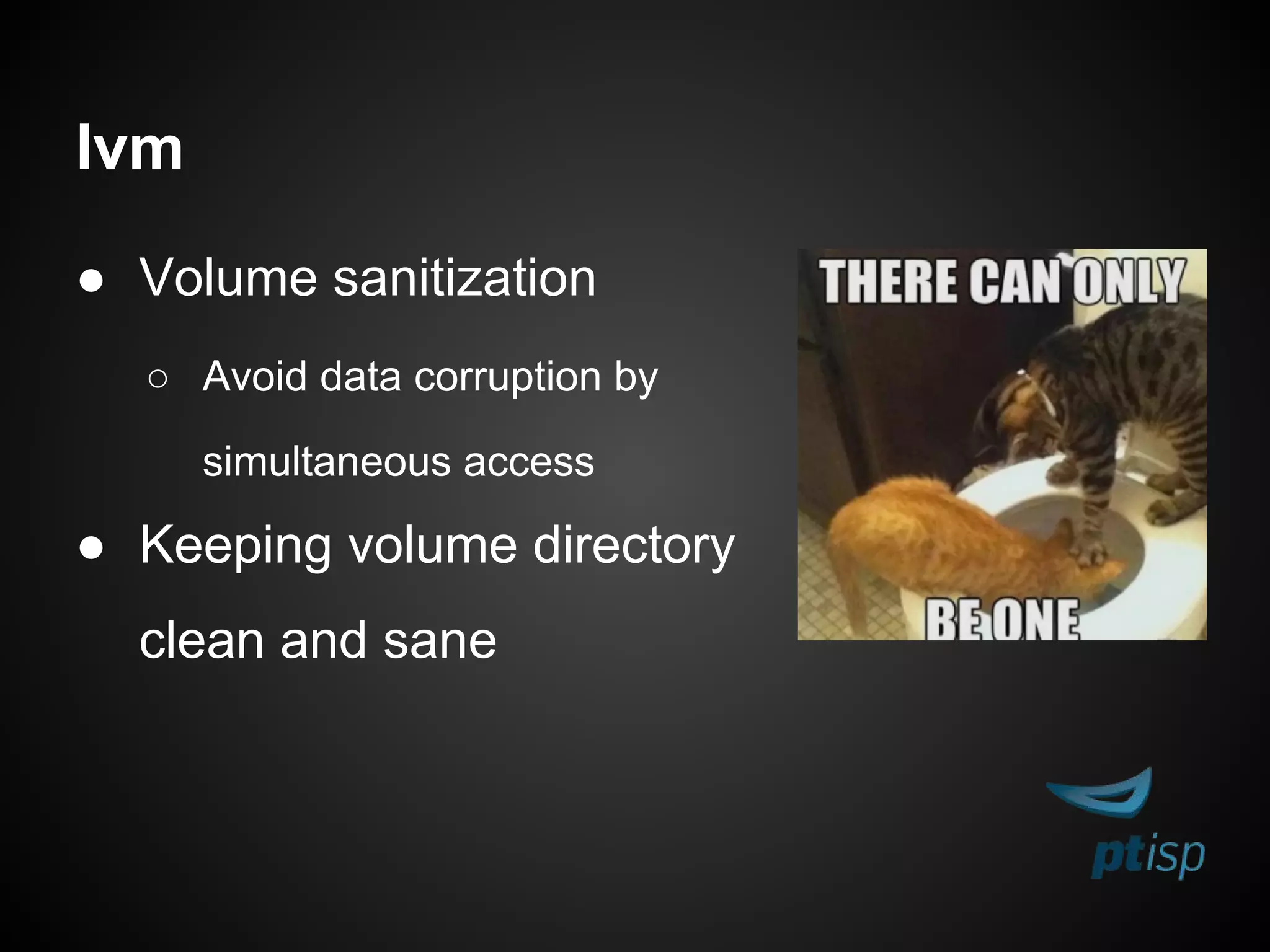 lvm

● Volume sanitization
  ○ Avoid data corruption by simultaneous access
● Keeping volume directory clean and sane

THERE CAN ONLY
BE ONE

ptisp